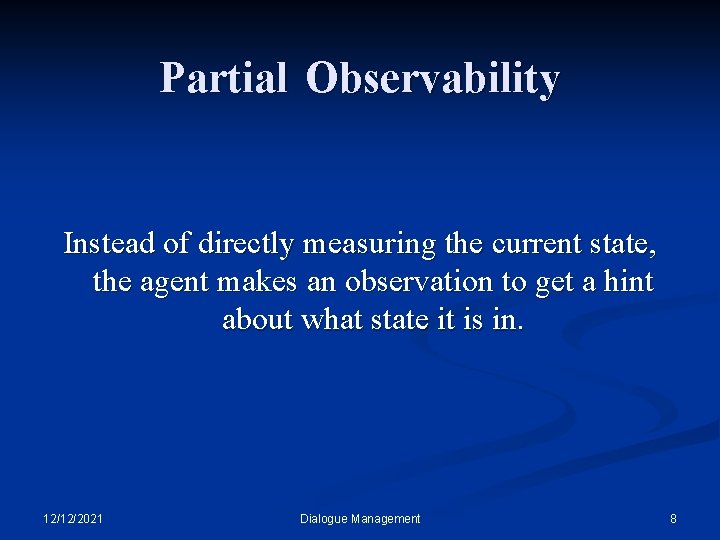 Partial Observability

Instead of directly measuring the current state, the agent makes an observation to get a hint about what state it is in.

12/12/2021

Dialogue Management

8